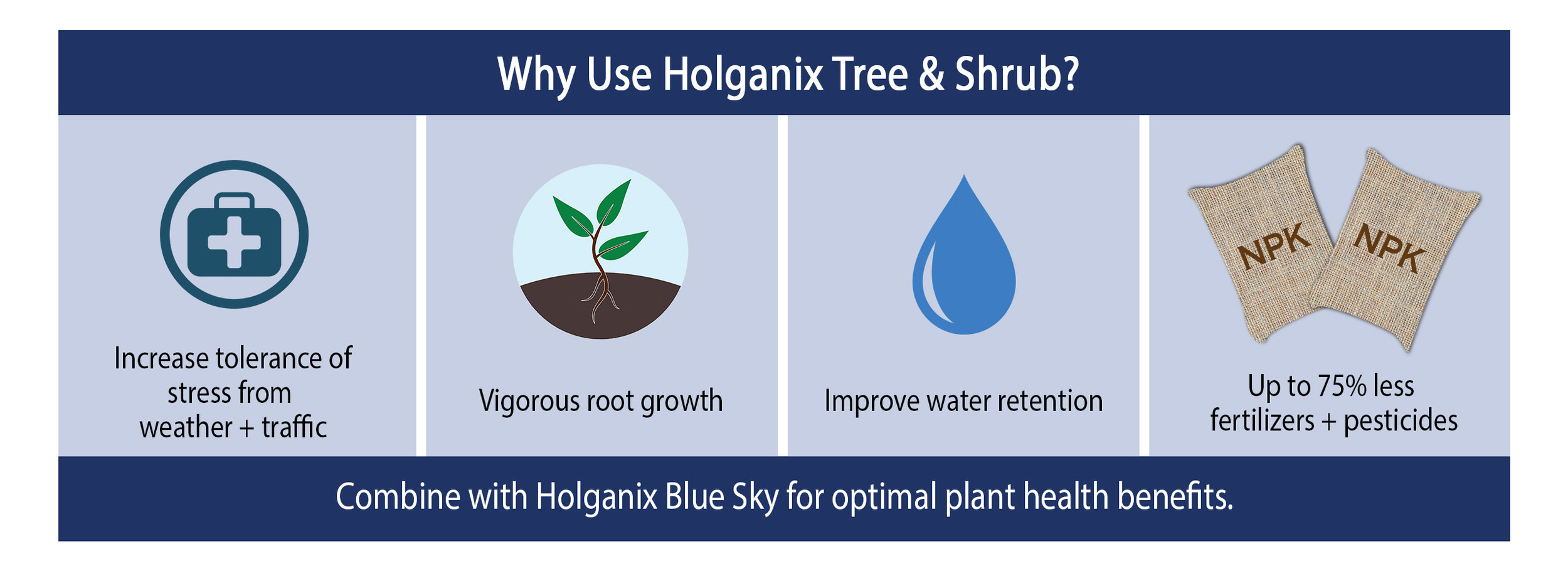 Why Use Holganix Tree & Shrub?

Increase tolerance of stress from weather + traffic

Vigorous root growth

Improve water retention

NPK

NPK

Up to 75% less fertilizers + pesticides

Combine with Holganix Blue Sky for optimal plant health benefits.